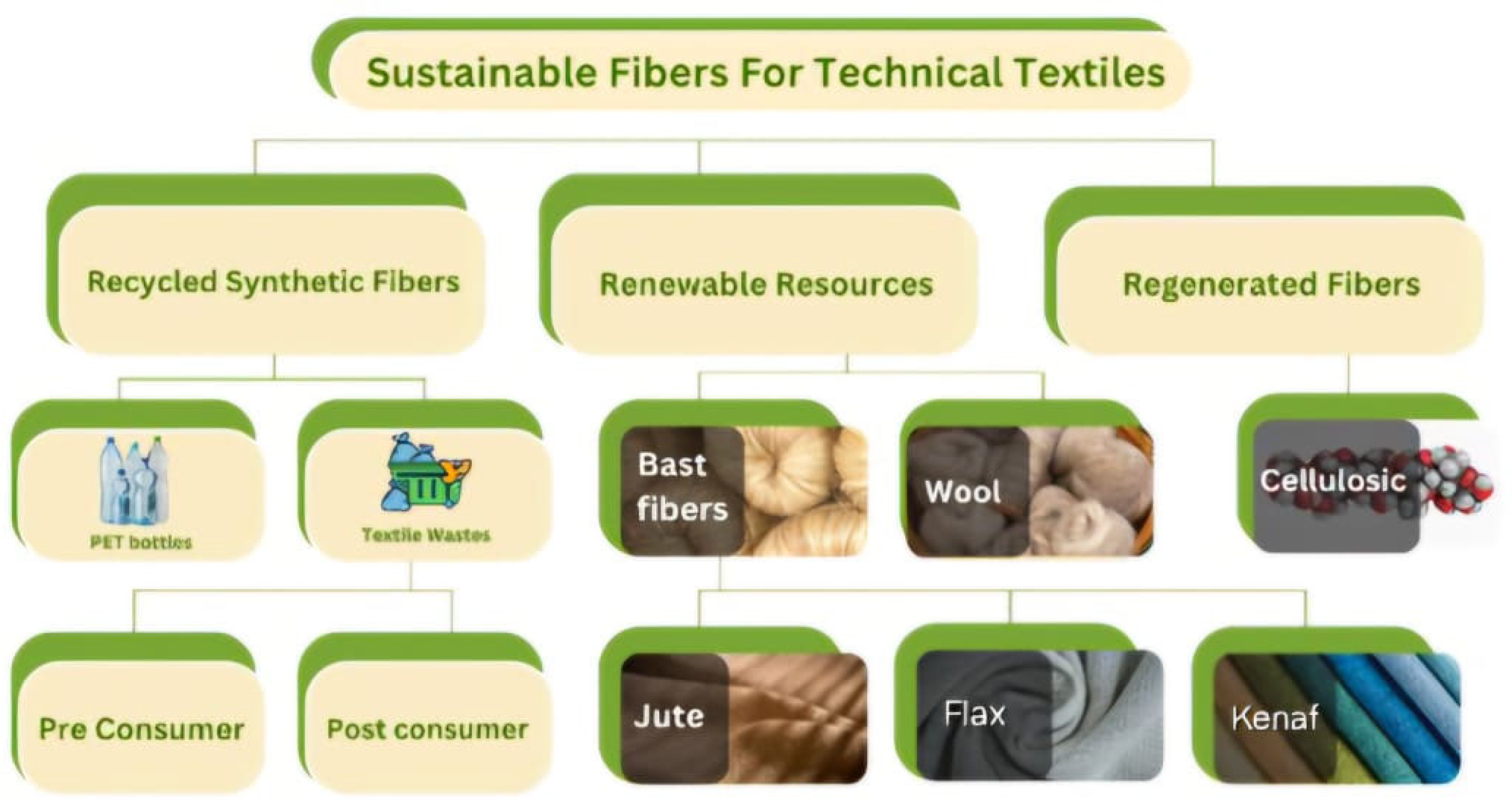 Sustainable Fibers For Technical Textiles

Recycled Synthetic Fibers

Renewable Resources

Regenerated Fibers

PET bottles

Textile Wastes

Bast fibers

Wool

Cellulosic

Pre Consumer

Post consumer

Jute

Flax

Kenaf